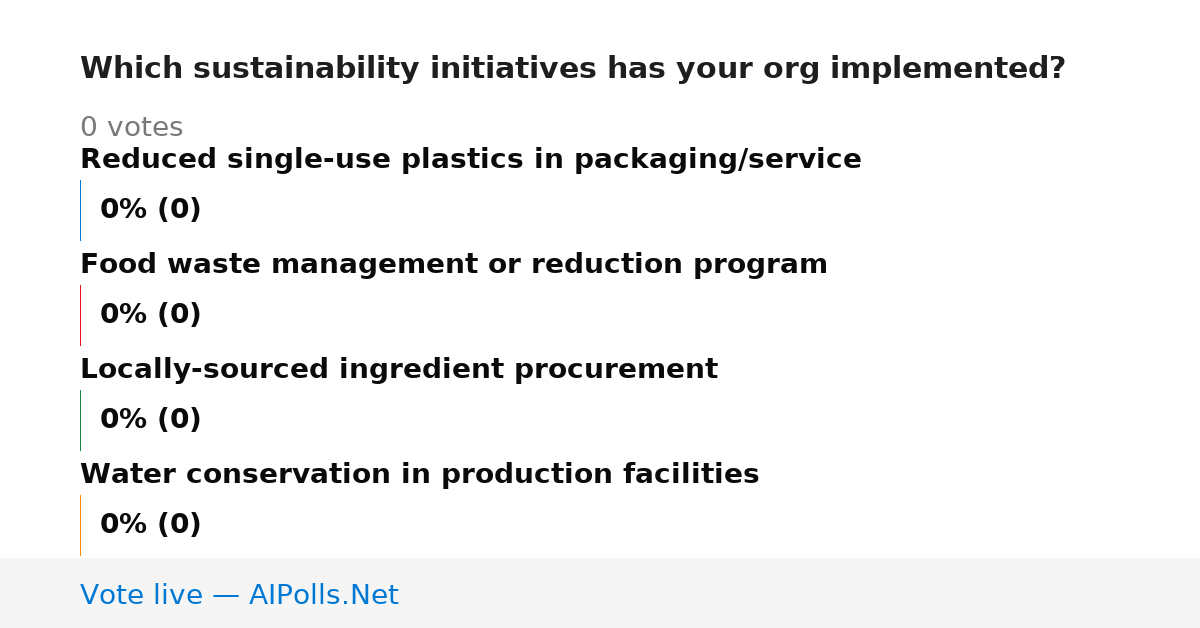 Which sustainability initiatives has your org implemented?

0 votes

Reduced single-use plastics in packaging/service

0% (0)

Food waste management or reduction program

0% (0)

Locally-sourced ingredient procurement

0% (0)

Water conservation in production facilities

0% (0)

Vote live — AIPolls.Net